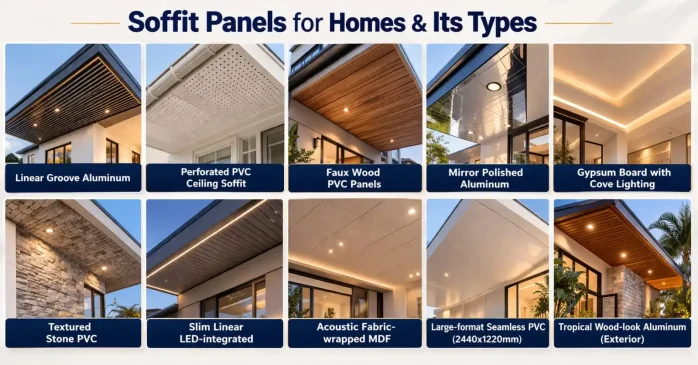 Soffit Panels for Homes & Its Types

Linear Groove Aluminum

Perforated PVC Ceiling Soffit

Faux Wood PVC Panels

Mirror Polished Aluminum

Gypsum Board with Cove Lighting

Textured Stone PVC

Slim Linear LED-integrated

Acoustic Fabric-wrapped MDF

Large-format Seamless PVC (2440x1220mm)

Tropical Wood-look Aluminum (Exterior)